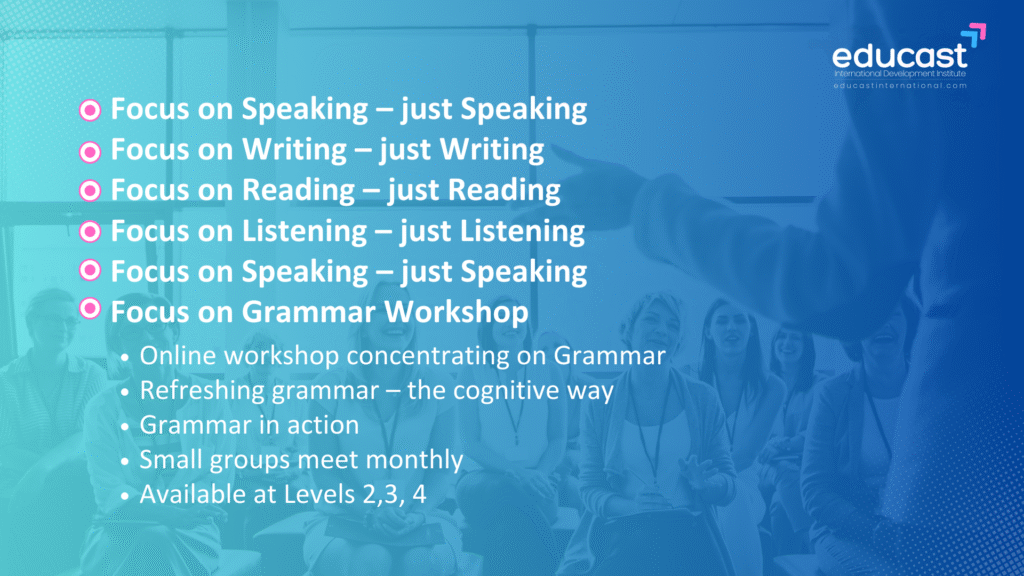 educast
International Development Institute
educastinternational.com

Focus on Speaking – just Speaking
Focus on Writing – just Writing
Focus on Reading – just Reading
Focus on Listening – just Listening
Focus on Speaking – just Speaking
Focus on Grammar Workshop
• Online workshop concentrating on Grammar
• Refreshing grammar – the cognitive way
• Grammar in action
• Small groups meet monthly
• Available at Levels 2,3, 4